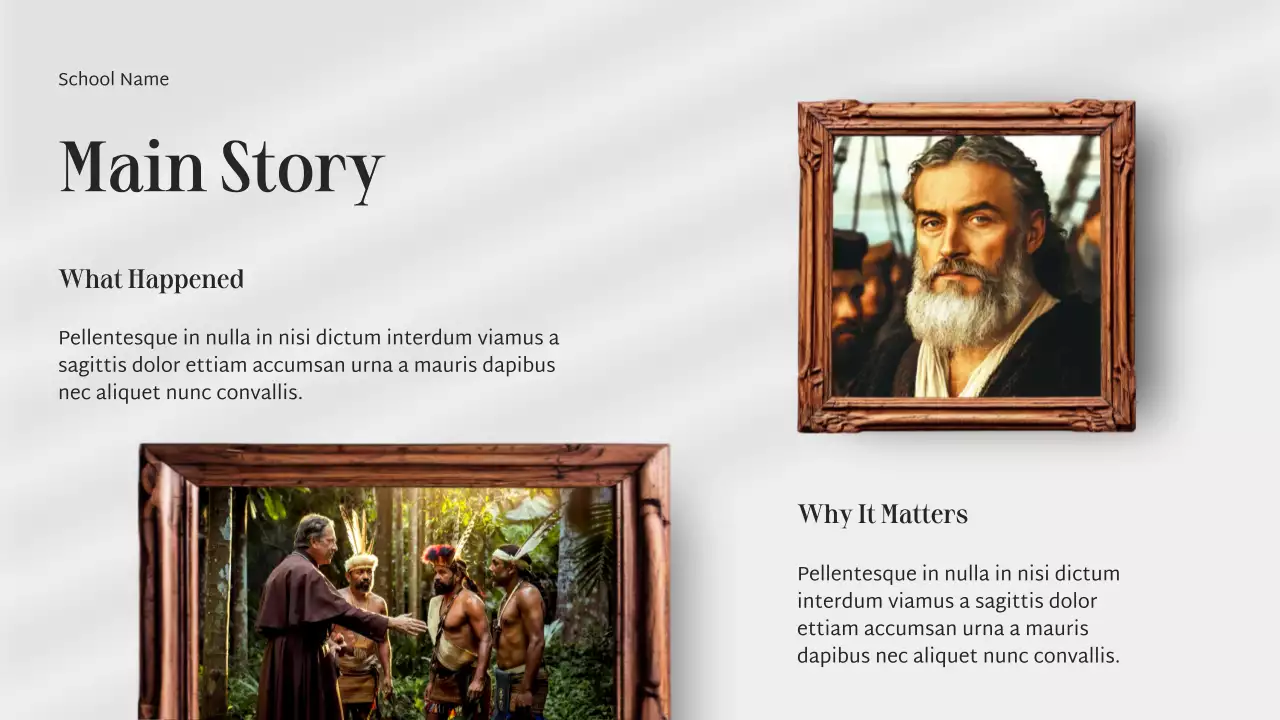 School Name

Main Story

What Happened

Pellentesque in nulla in nisi dictum interdum viamus a sagittis dolor ettiam accumsan urna a mauris dapibus nec aliquet nunc convallis.

Why It Matters

Pellentesque in nulla in nisi dictum interdum viamus a sagittis dolor ettiam accumsan urna a mauris dapibus nec aliquet nunc convallis.